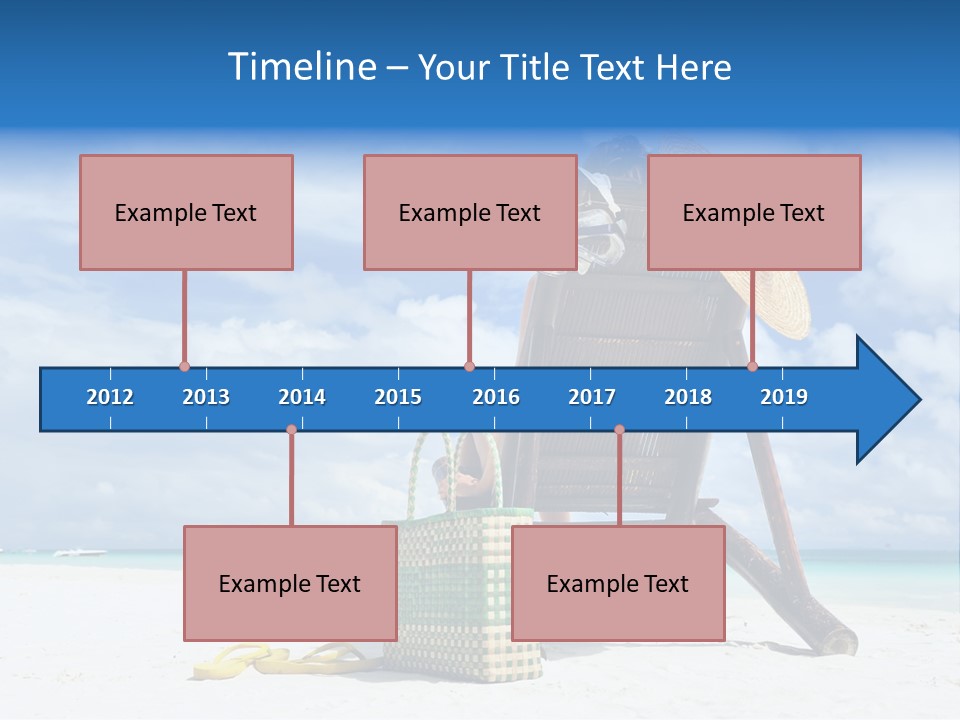 Timeline – Your Title Text Here

Example Text

Example Text

Example Text

2012 2013 2014 2015 2016 2017 2018 2019

Example Text

Example Text